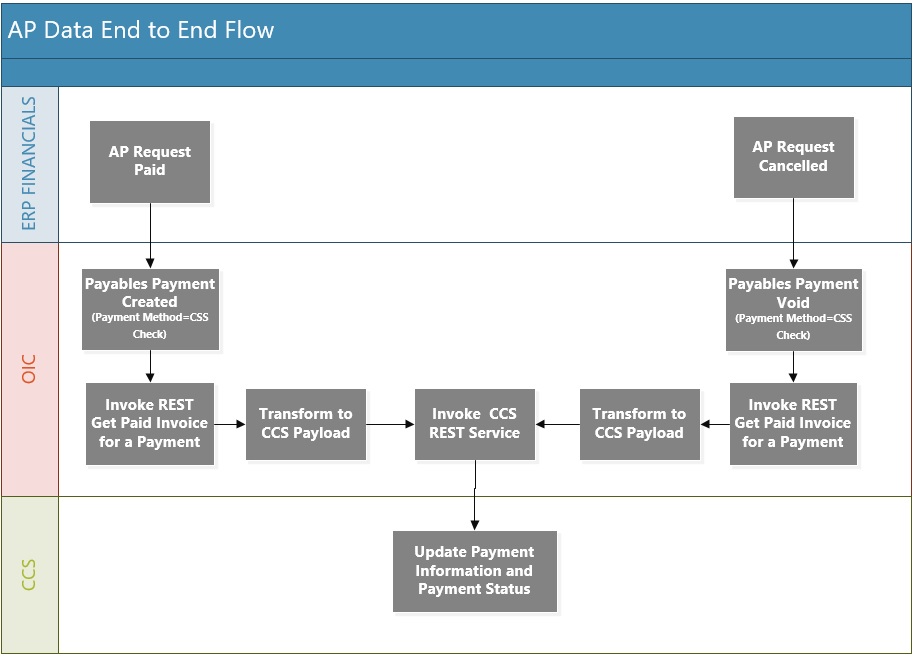 AP Data End to End Flow

ERP FINANCIALS

AP Request Paid

AP Request Cancelled

OIC

Payables Payment Created
(Payment Method=CSS Check)

Payables Payment Void
(Payment Method=CSS Check)

Invoke REST Get Paid Invoice for a Payment

Transform to CCS Payload

Invoke CCS REST Service

Transform to CCS Payload

Invoke REST Get Paid Invoice for a Payment

CCS

Update Payment Information and Payment Status